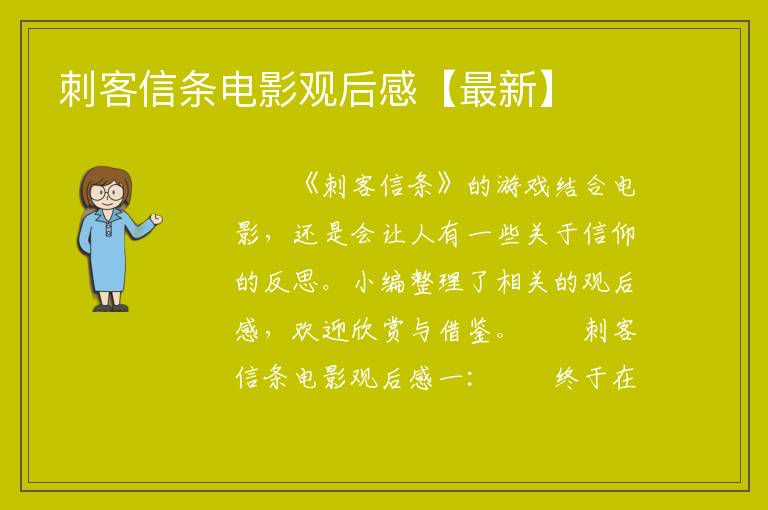 刺客信条电影观后感【最新】

《刺客信条》的游戏结合电影，还是会让人有一些关于信仰的反思。小编整理了相关的观后感，欢迎欣赏与借鉴。 刺客信条电影观后感一： 终于在